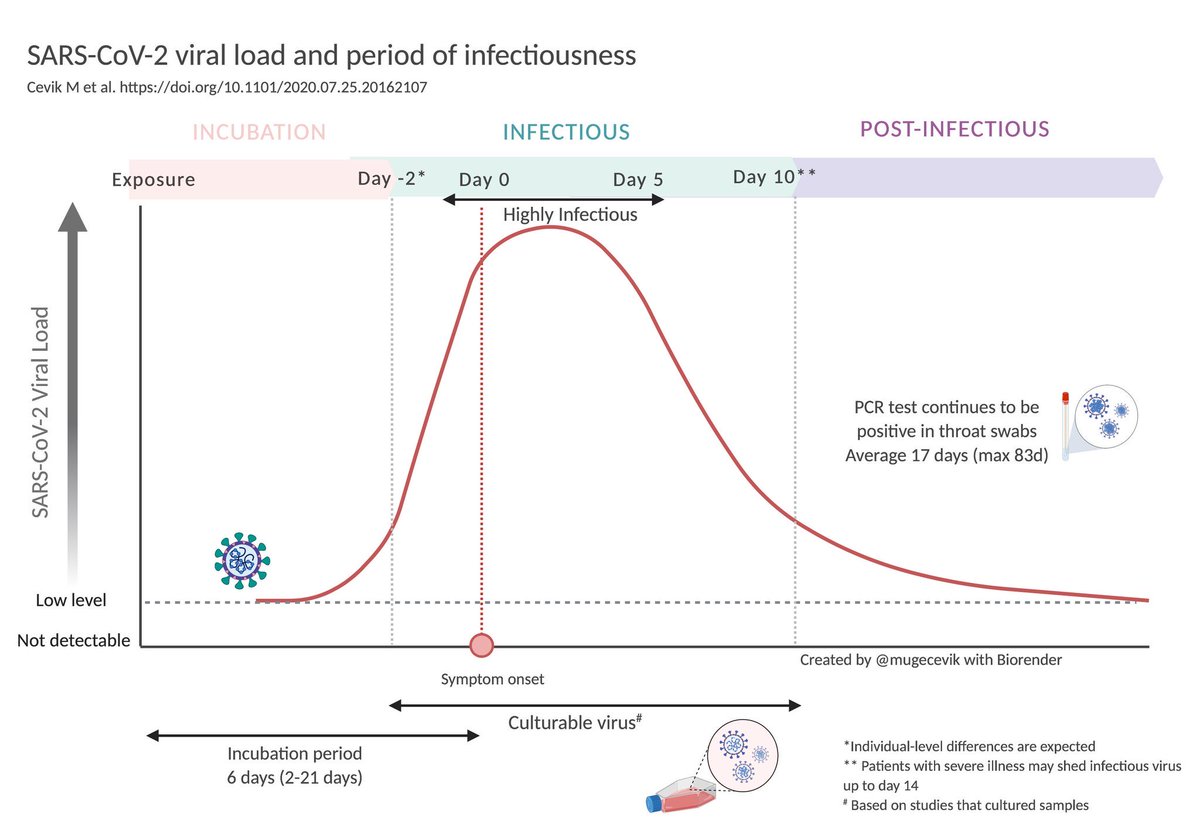 SARS-CoV-2 viral load and period of infectiousness
Cevik M et al. https://doi.org/10.1101/2020.07.25.20162107

INCUBATION

INFECTIOUS

POST-INFECTIOUS

Exposure

Day -2*

Day 0

Day 5

Day 10**

Highly Infectious

SARS-CoV-2 Viral Load

PCR test continues to be positive in throat swabs Average 17 days (max 83d)

Low level

Not detectable

Created by @mugecevik with Biorender

Symptom onset

Culturable virus$^{\#}$

Incubation period 6 days (2-21 days)

*Individual-level differences are expected
** Patients with severe illness may shed infectious virus up to day 14
$^{\#}$ Based on studies that cultured samples